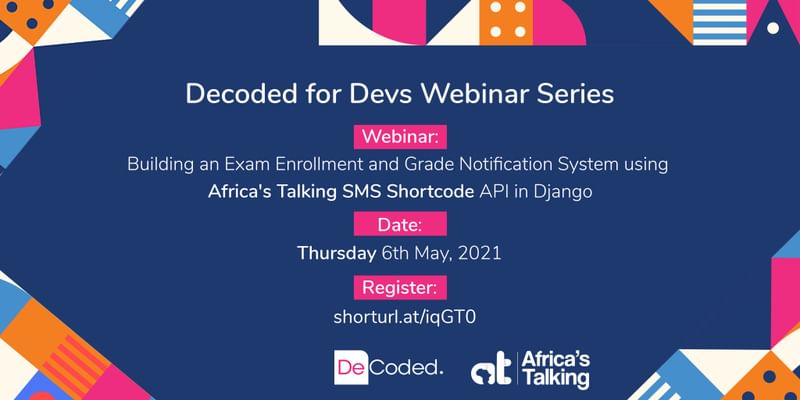 Decoded for Devs Webinar Series

Webinar:

Building an Exam Enrollment and Grade Notification System using Africa's Talking SMS Shortcode API in Django

Date:

Thursday 6th May, 2021

Register:

shorturl.at/iqGT0

DeCoded.

at Africa's Talking